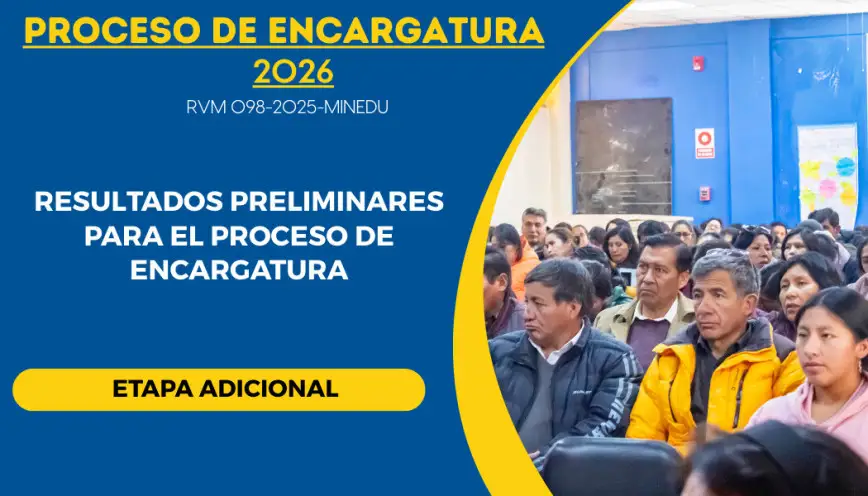 PROCESO DE ENCARGATURA
2026
RVM 098-2025-MINEDU

RESULTADOS PRELIMINARES PARA EL PROCESO DE ENCARGATURA

ETAPA ADICIONAL